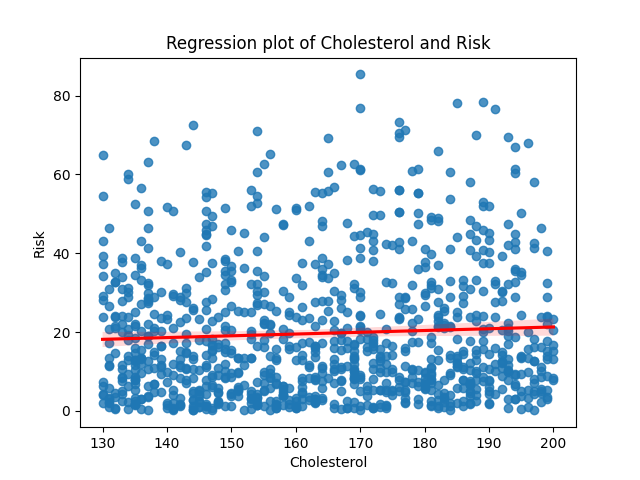 Regression plot of Cholesterol and Risk

Risk

80
60
40
20
0

130 140 150 160 170 180 190 200

Cholesterol